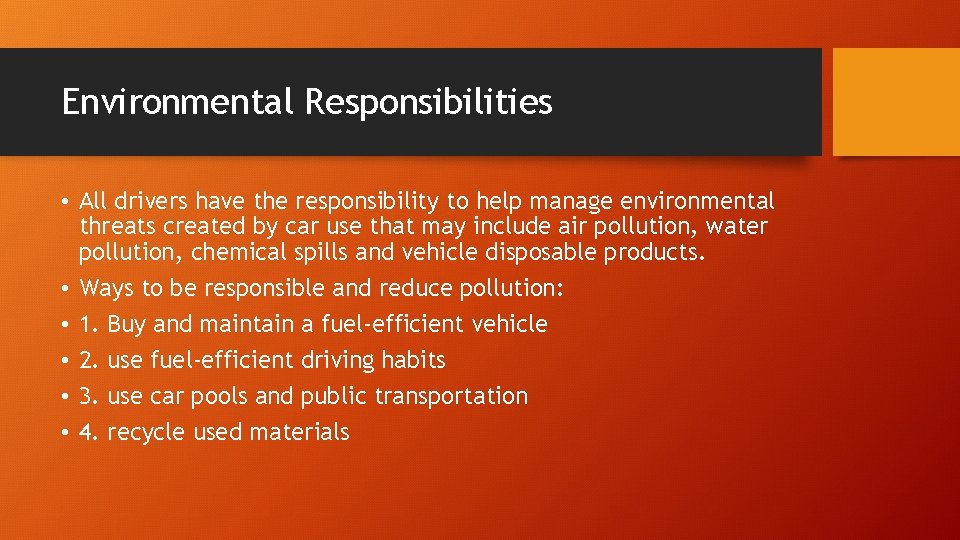 Environmental Responsibilities

• All drivers have the responsibility to help manage environmental threats created by car use that may include air pollution, water pollution, chemical spills and vehicle disposable products.
• Ways to be responsible and reduce pollution:
• 1. Buy and maintain a fuel-efficient vehicle
• 2. use fuel-efficient driving habits
• 3. use car pools and public transportation
• 4. recycle used materials